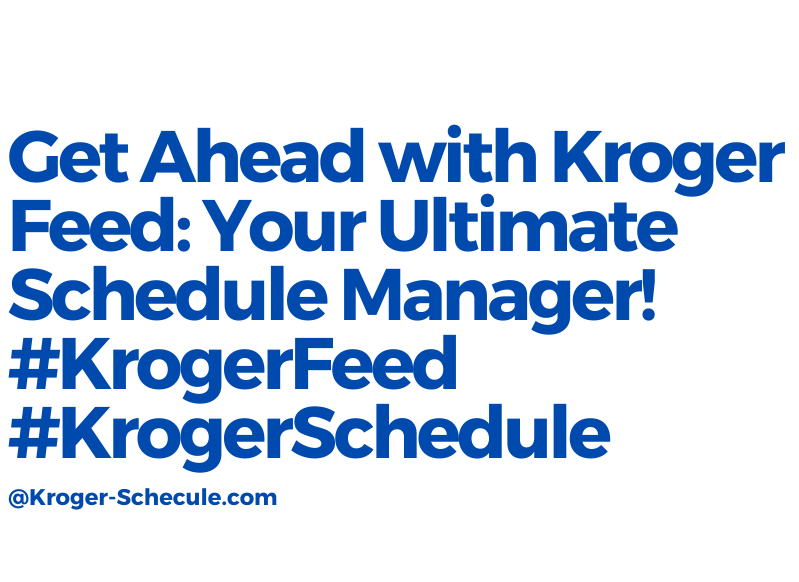 Get Ahead with Kroger Feed: Your Ultimate Schedule Manager! #KrogerFeed #KrogerSchedule

@Kroger-Schecule.com